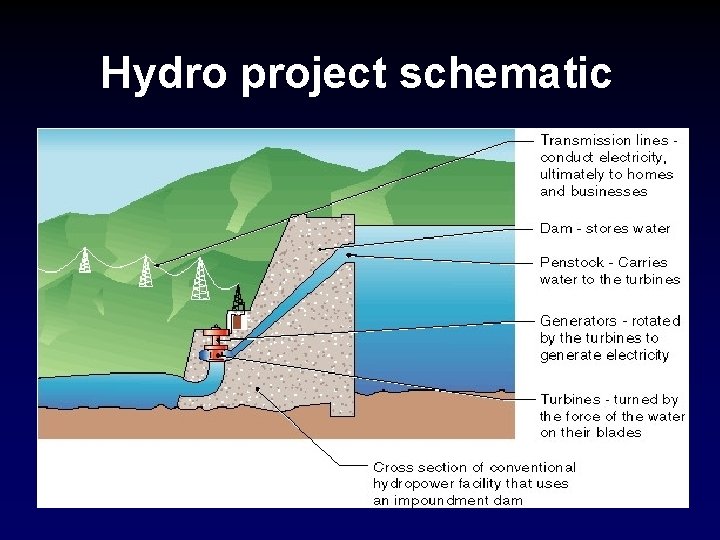 Hydro project schematic

Transmission lines - conduct electricity, ultimately to homes and businesses

Dam - stores water

Penstock - Carries water to the turbines

Generators - rotated by the turbines to generate electricity

Turbines - turned by the force of the water on their blades

Cross section of conventional hydropower facility that uses an impoundment dam